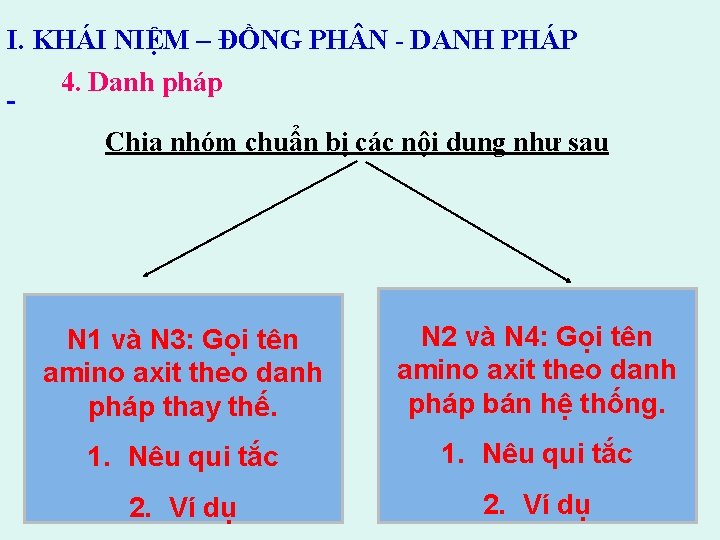 I. KHÁI NIỆM – ĐỒNG PHÂN - DANH PHÁP

4. Danh pháp

-

Chia nhóm chuẩn bị các nội dung như sau

N1 và N3: Gọi tên amino axit theo danh pháp thay thế.

1. Nêu qui tắc

2. Ví dụ

N2 và N4: Gọi tên amino axit theo danh pháp bán hệ thống.

1. Nêu qui tắc

2. Ví dụ